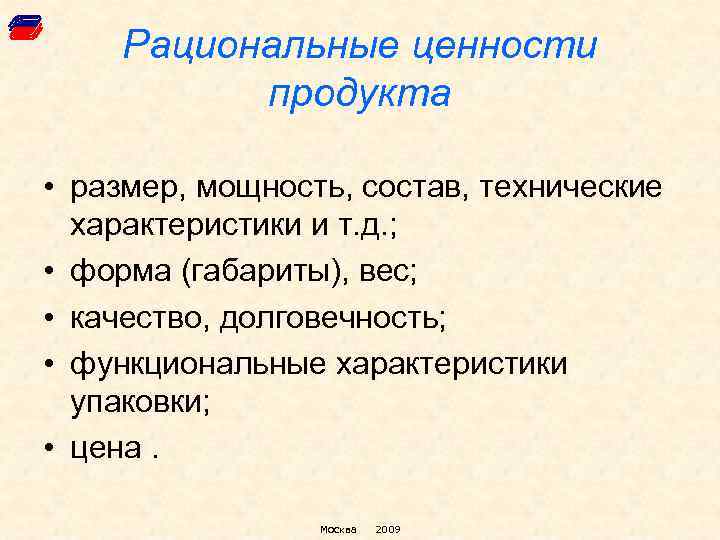 Рациональные ценности продукта

• размер, мощность, состав, технические характеристики и т.д.;
• форма (габариты), вес;
• качество, долговечность;
• функциональные характеристики упаковки;
• цена .

Москва 2009